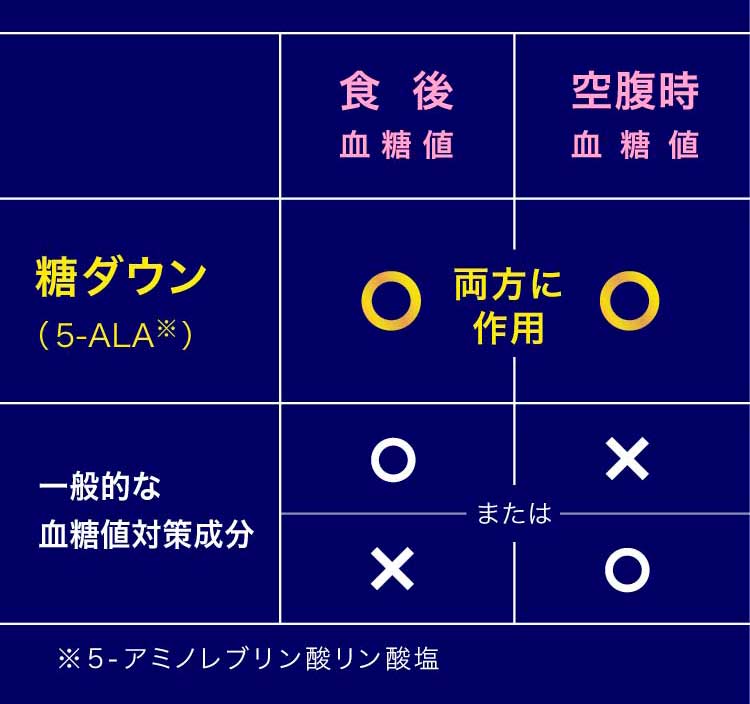 |  | 食後 血糖値 | 空腹時 血糖値 |
|---|---|---|
| 糖ダウン (5-ALA※) | ○ 両方に作用 | ○ |
| 一般的な 血糖値対策成分 | ○ | × |
|  | または |  |
|  | × | ○ |

※5-アミノレブリン酸リン酸塩